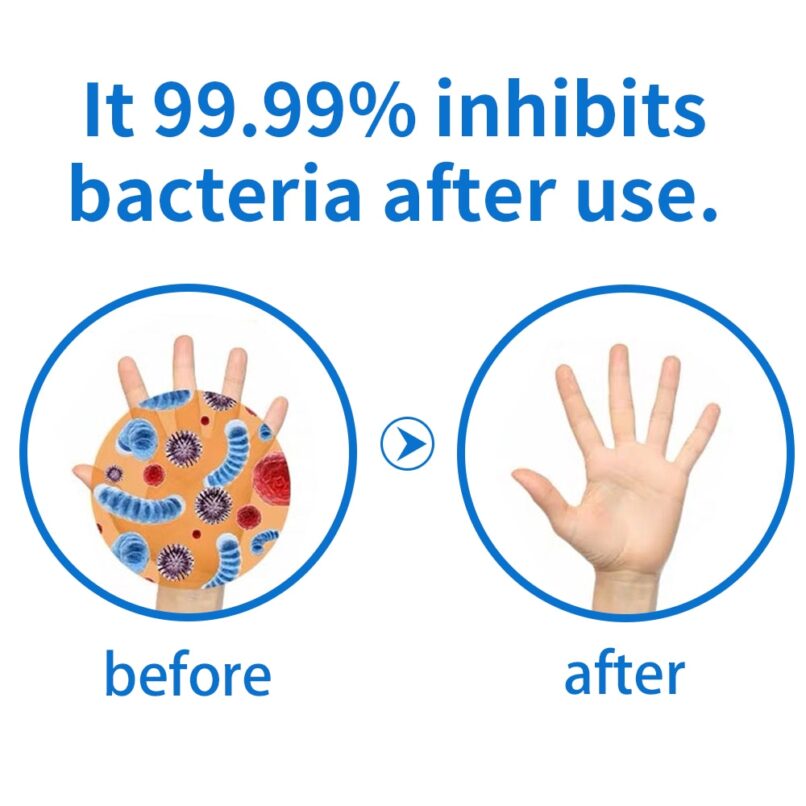 It 99.99% inhibits bacteria after use.

before

after